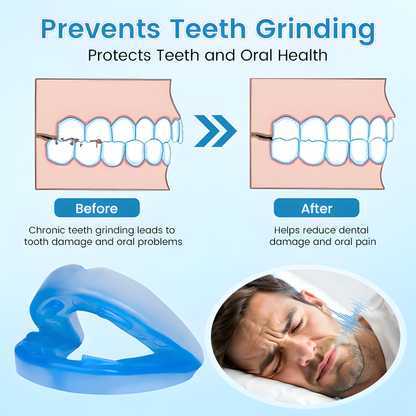 Prevents Teeth Grinding

Protects Teeth and Oral Health

Before

Chronic teeth grinding leads to tooth damage and oral problems

After

Helps reduce dental damage and oral pain